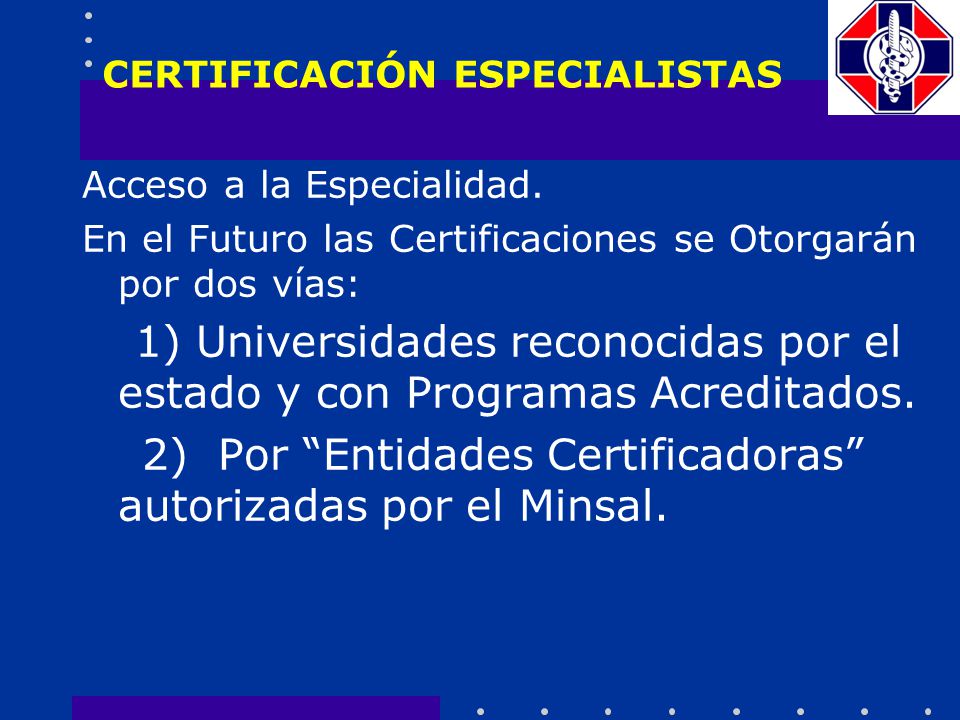 CERTIFICACIÓN ESPECIALISTAS

Acceso a la Especialidad.

En el Futuro las Certificaciones se Otorgarán por dos vías:

1) Universidades reconocidas por el estado y con Programas Acreditados.

2) Por “Entidades Certificadoras” autorizadas por el Minsal.